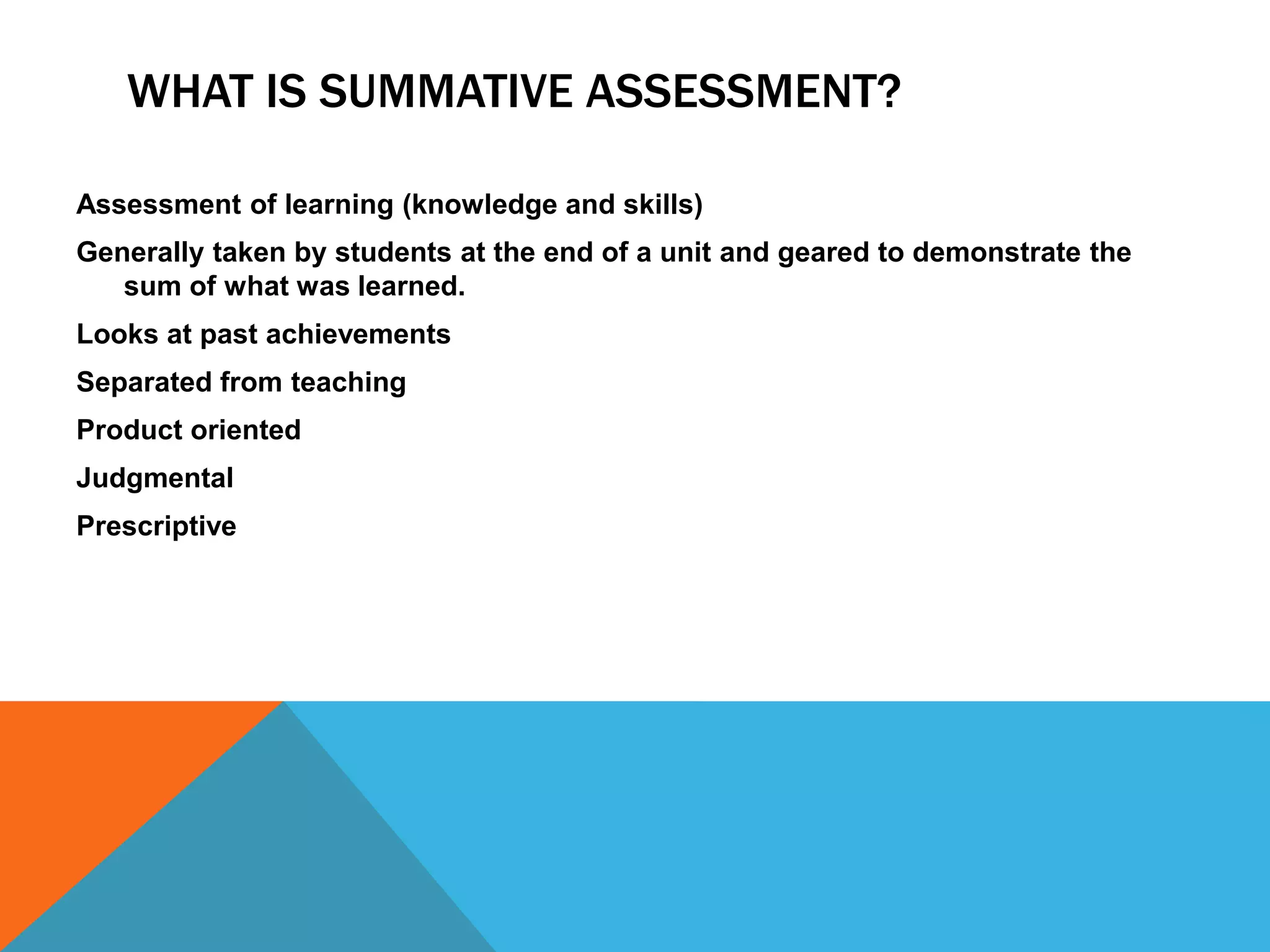 WHAT IS SUMMATIVE ASSESSMENT?

Assessment of learning (knowledge and skills)

Generally taken by students at the end of a unit and geared to demonstrate the sum of what was learned.

Looks at past achievements

Separated from teaching

Product oriented

Judgmental

Prescriptive